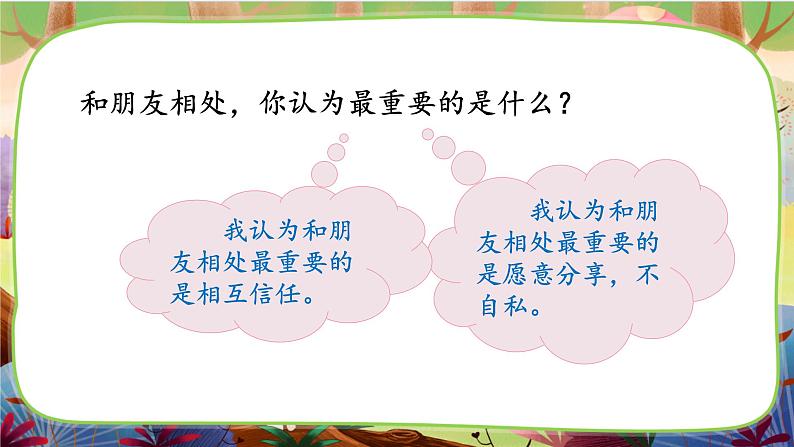 和朋友相处，你认为最重要的是什么？

我认为和朋友相处最重要的是相互信任。

我认为和朋友相处最重要的是愿意分享，不自私。